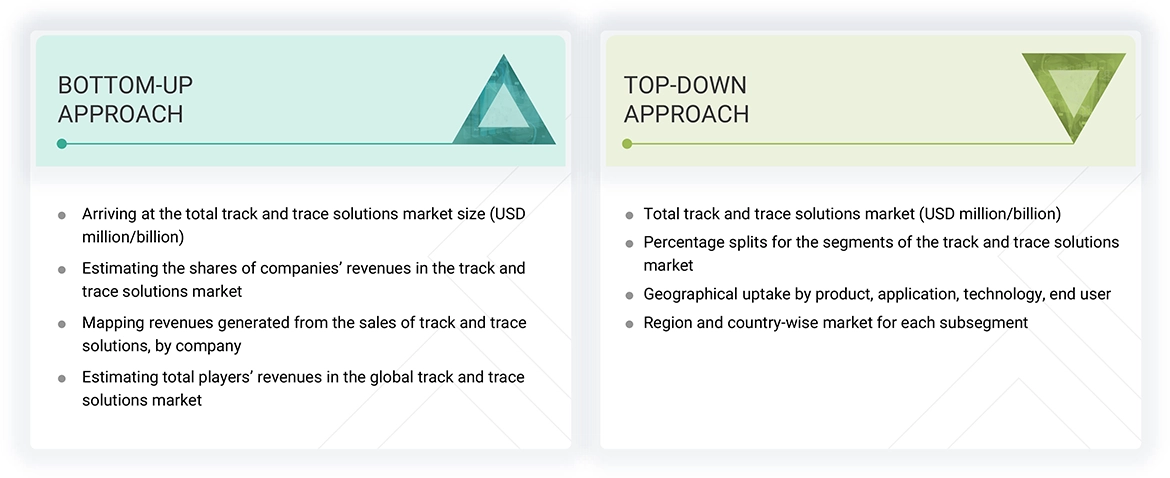 BOTTOM-UP APPROACH

- Arriving at the total track and trace solutions market size (USD million/billion)
- Estimating the shares of companies' revenues in the track and trace solutions market
- Mapping revenues generated from the sales of track and trace solutions, by company
- Estimating total players' revenues in the global track and trace solutions market

TOP-DOWN APPROACH

- Total track and trace solutions market (USD million/billion)
- Percentage splits for the segments of the track and trace solutions market
- Geographical uptake by product, application, technology, end user
- Region and country-wise market for each subsegment